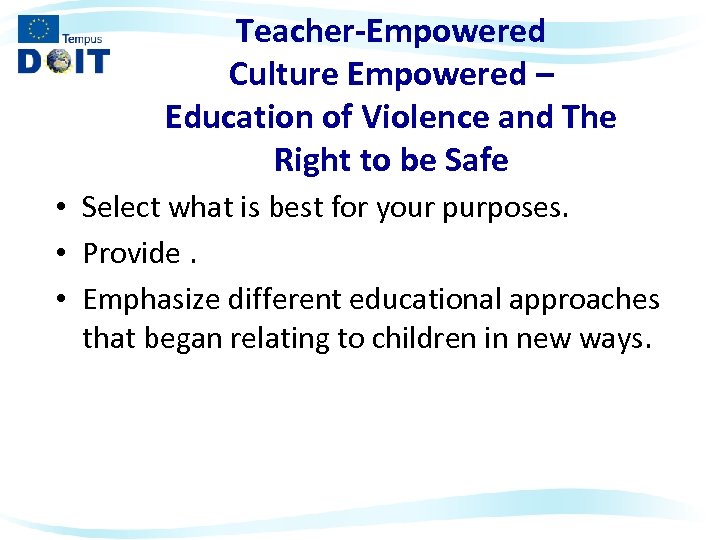 Tempus
DOIT

Teacher-Empowered Culture Empowered – Education of Violence and The Right to be Safe

• Select what is best for your purposes.
• Provide .
• Emphasize different educational approaches that began relating to children in new ways.